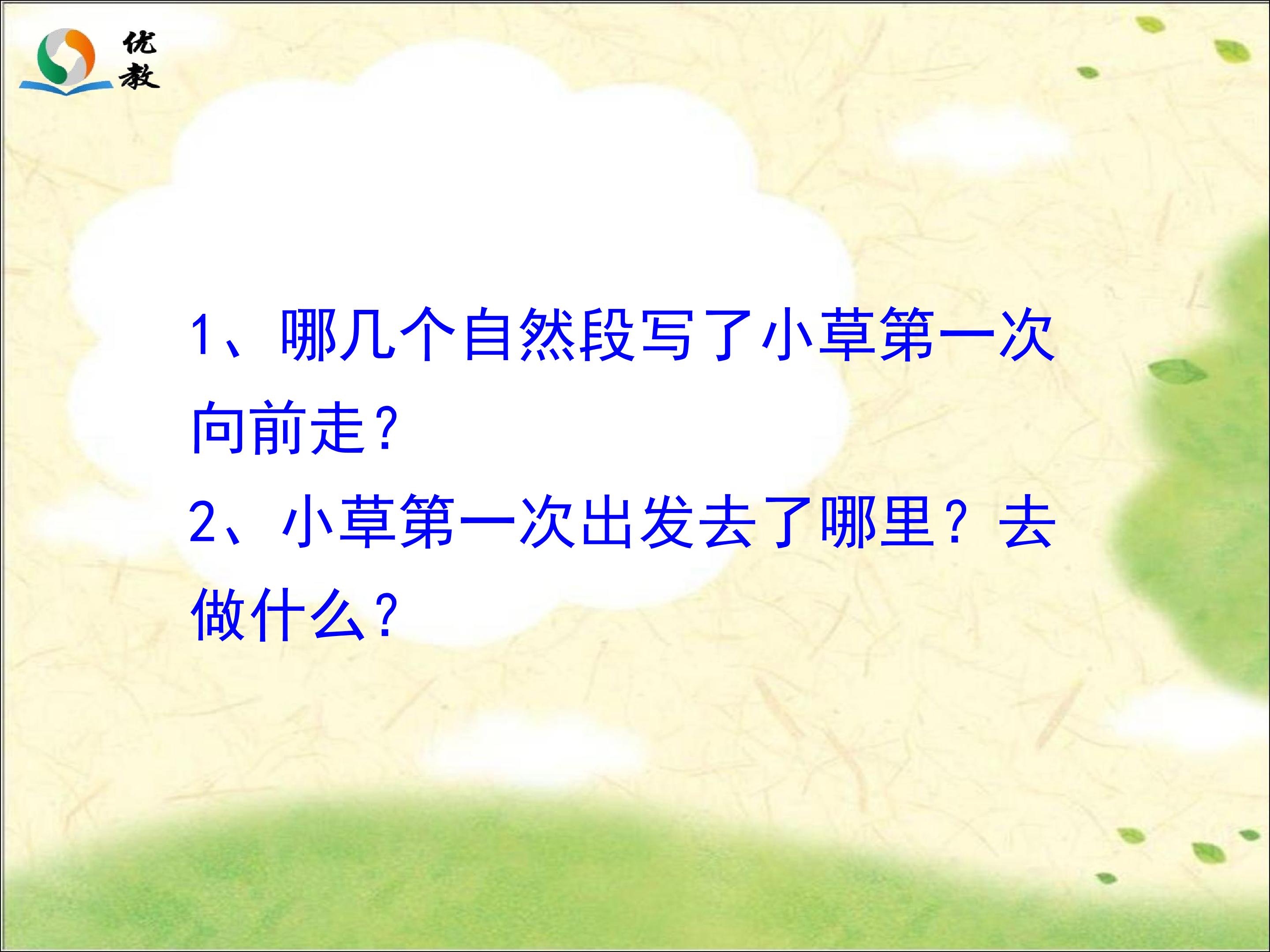 优教

1、哪几个自然段写了小草第一次向前走?

2、小草第一次出发去了哪里？去做什么?